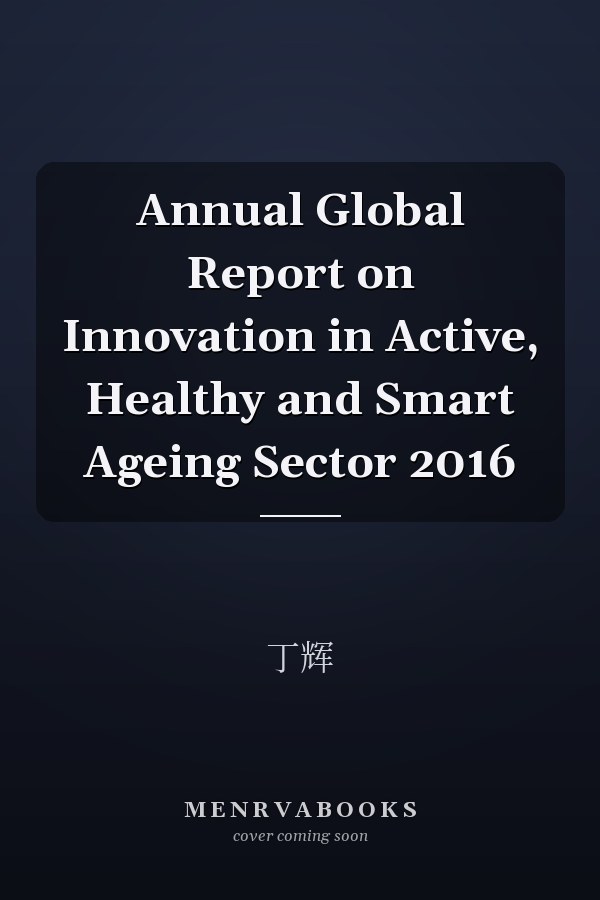 Annual Global Report on Innovation in Active, Healthy and Smart Ageing Sector 2016

丁辉

MENRVABOOKS
cover coming soon